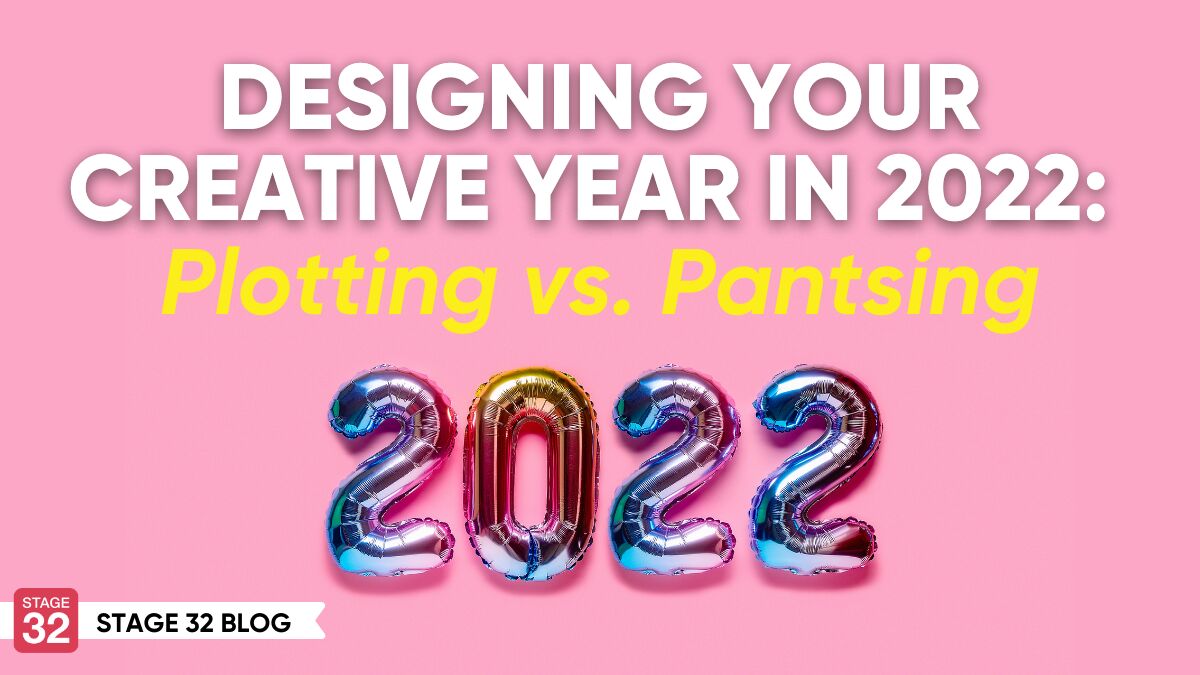 DESIGNING YOUR CREATIVE YEAR IN 2022:
Plotting vs. Pantsing

2022

STAGE 32

STAGE 32 BLOG